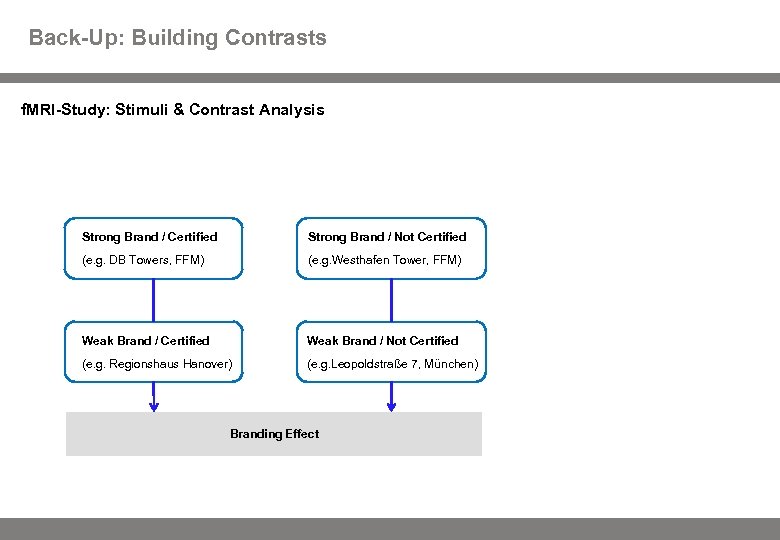 Back-Up: Building Contrasts

fMRI-Study: Stimuli & Contrast Analysis

Strong Brand / Certified
(e.g. DB Towers, FFM)

Weak Brand / Certified
(e.g. Regionshaus Hanover)

Strong Brand / Not Certified
(e.g.Westhafen Tower, FFM)

Weak Brand / Not Certified
(e.g.Leopoldstraße 7, München)

Branding Effect